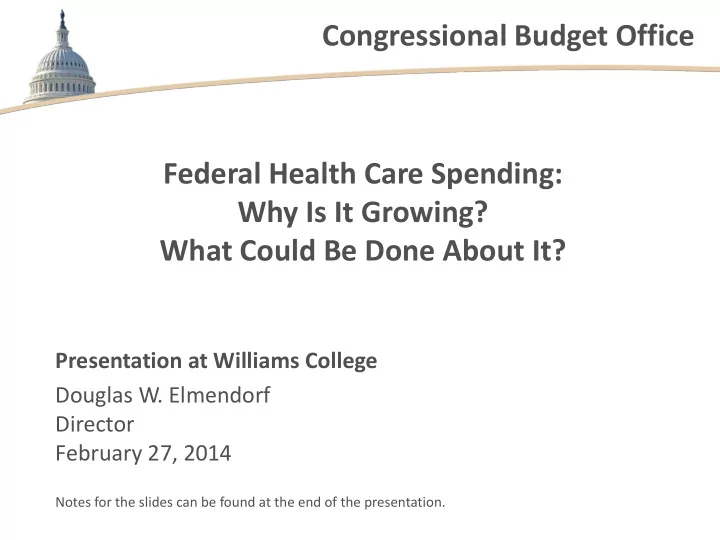 Congressional Budget Office

Federal Health Care Spending:
Why Is It Growing?
What Could Be Done About It?

Presentation at Williams College

Douglas W. Elmendorf
Director
February 27, 2014

Notes for the slides can be found at the end of the presentation.